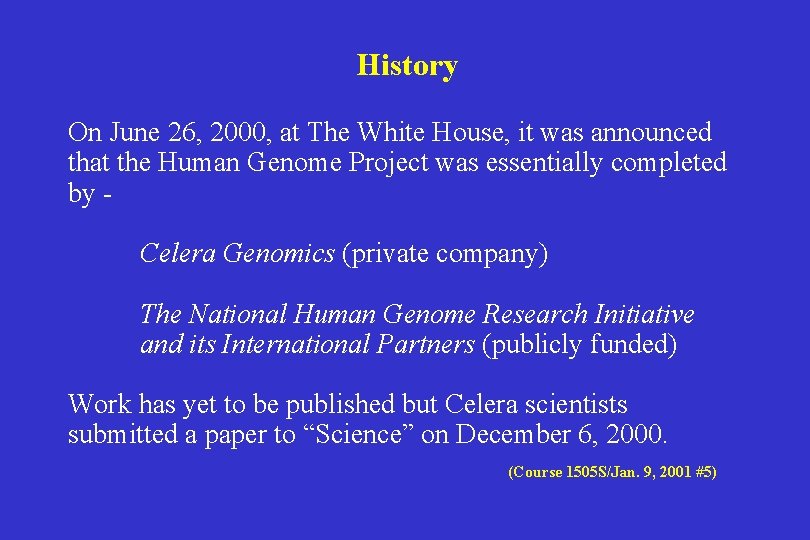 History

On June 26, 2000, at The White House, it was announced that the Human Genome Project was essentially completed by -

Celera Genomics (private company)

The National Human Genome Research Initiative and its International Partners (publicly funded)

Work has yet to be published but Celera scientists submitted a paper to “Science” on December 6, 2000.

(Course 1505S/Jan. 9, 2001 #5)